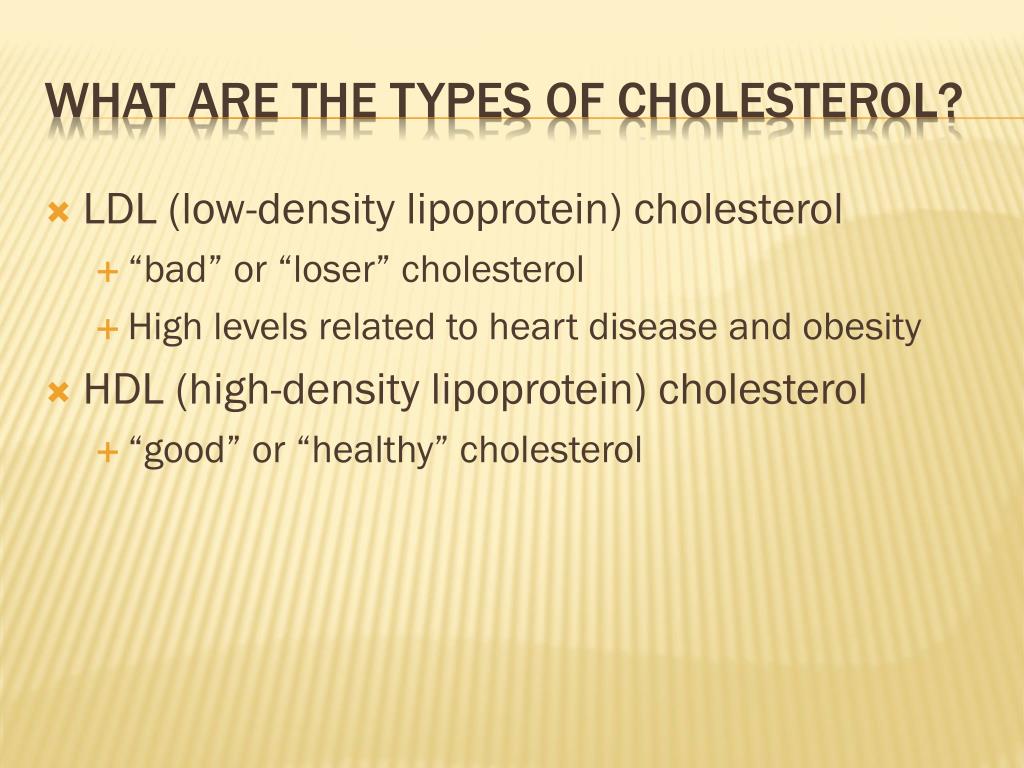 WHAT ARE THE TYPES OF CHOLESTEROL?

LDL (low-density lipoprotein) cholesterol

“bad” or “loser” cholesterol

High levels related to heart disease and obesity

HDL (high-density lipoprotein) cholesterol

“good” or “healthy” cholesterol